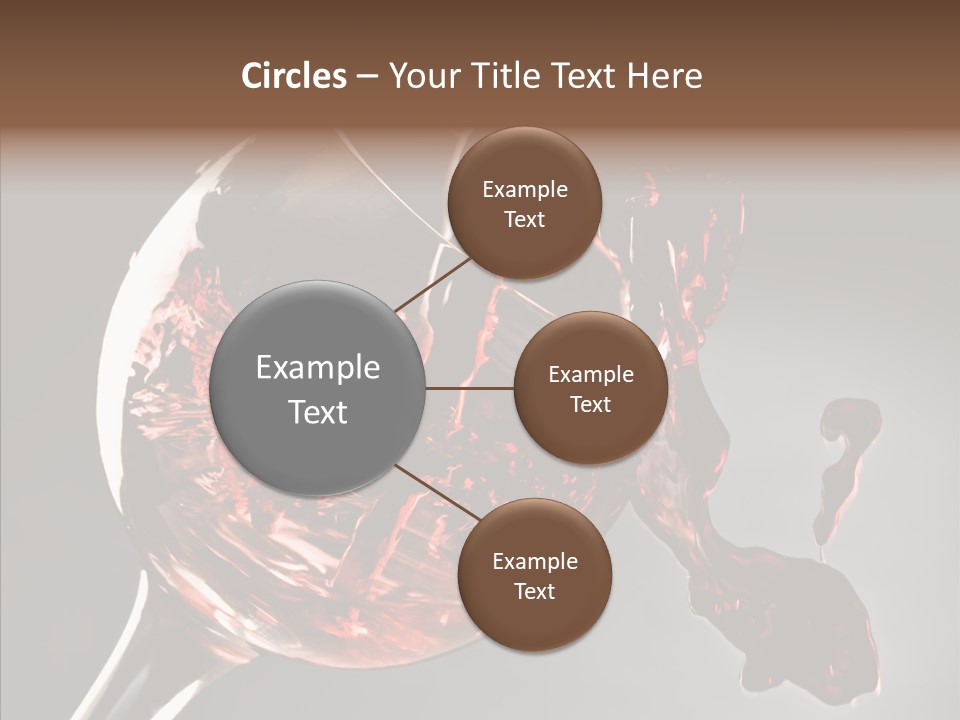 Circles – Your Title Text Here

Example Text

Example Text

Example Text

Example Text